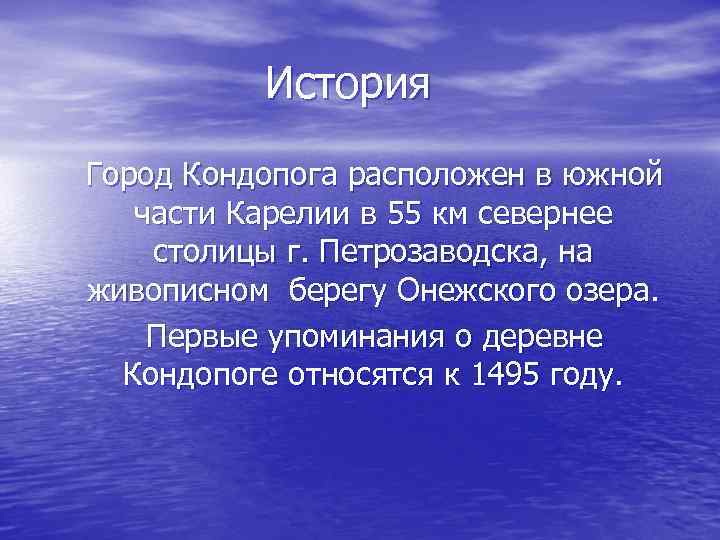 История

Город Кондопога расположен в южной части Карелии в 55 км севернее столицы г. Петрозаводска, на живописном берегу Онежского озера.

Первые упоминания о деревне Кондопоге относятся к 1495 году.